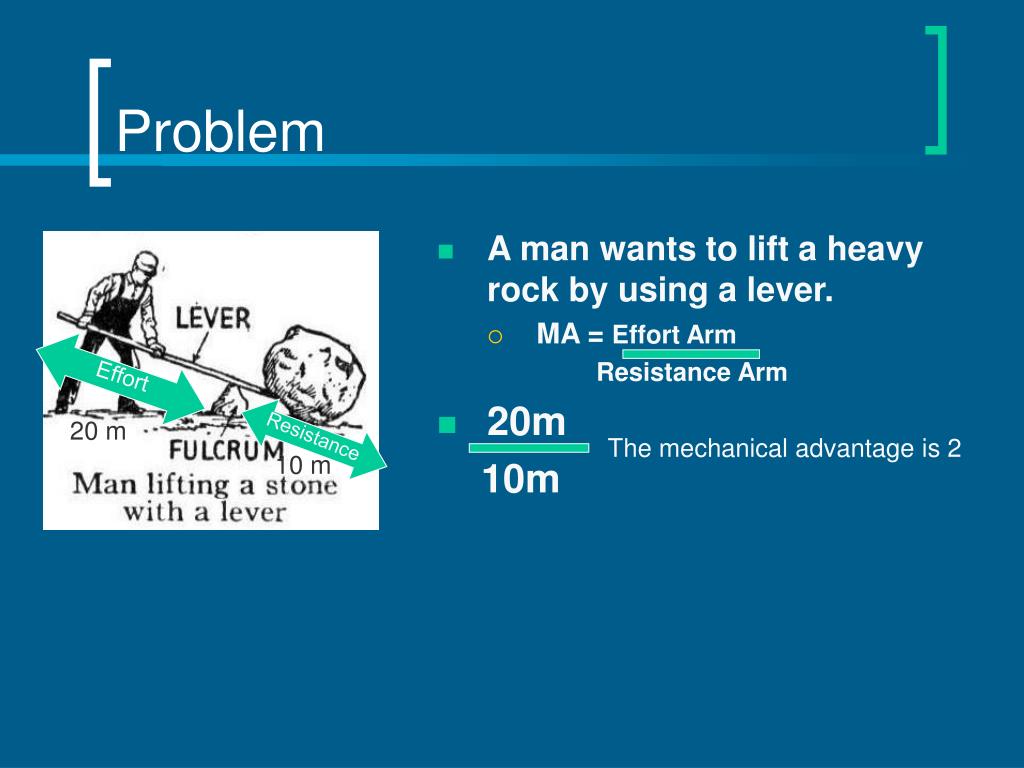 Problem

LEVER
Effort
20 m
FULCRUM
Resistance
10 m
Man lifting a stone with a lever

A man wants to lift a heavy rock by using a lever.
MA = $\frac{\text{Effort Arm}}{\text{Resistance Arm}}$

$\frac{20m}{10m}$

The mechanical advantage is 2